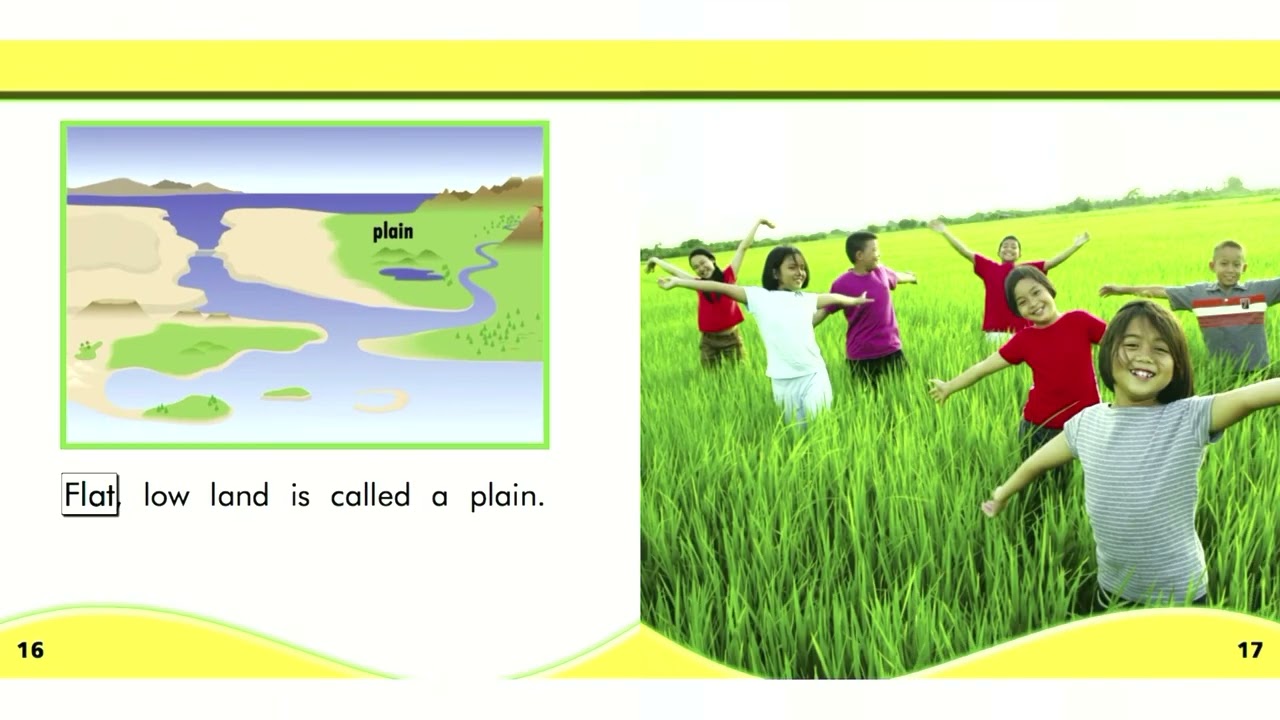 plain

Flat, low land is called a plain.

16

17